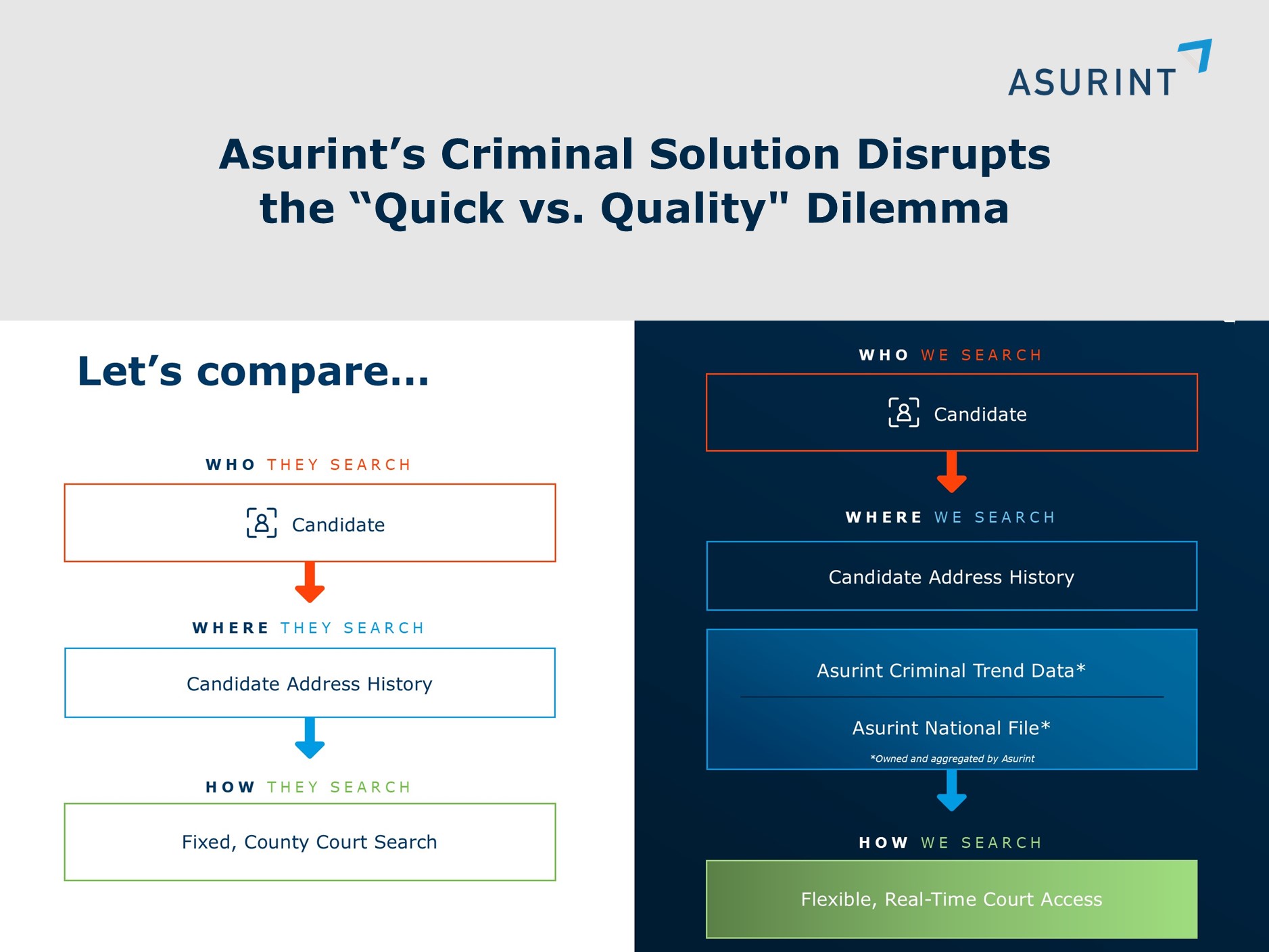 ASURINT

Asurint’s Criminal Solution Disrupts the “Quick vs. Quality" Dilemma

Let’s compare...

WHO THEY SEARCH

Candidate

WHERE THEY SEARCH

Candidate Address History

HOW THEY SEARCH

Fixed, County Court Search

WHO WE SEARCH

Candidate

WHERE WE SEARCH

Candidate Address History

Asurint Criminal Trend Data*

Asurint National File*

*Owned and aggregated by Asurint

HOW WE SEARCH

Flexible, Real-Time Court Access